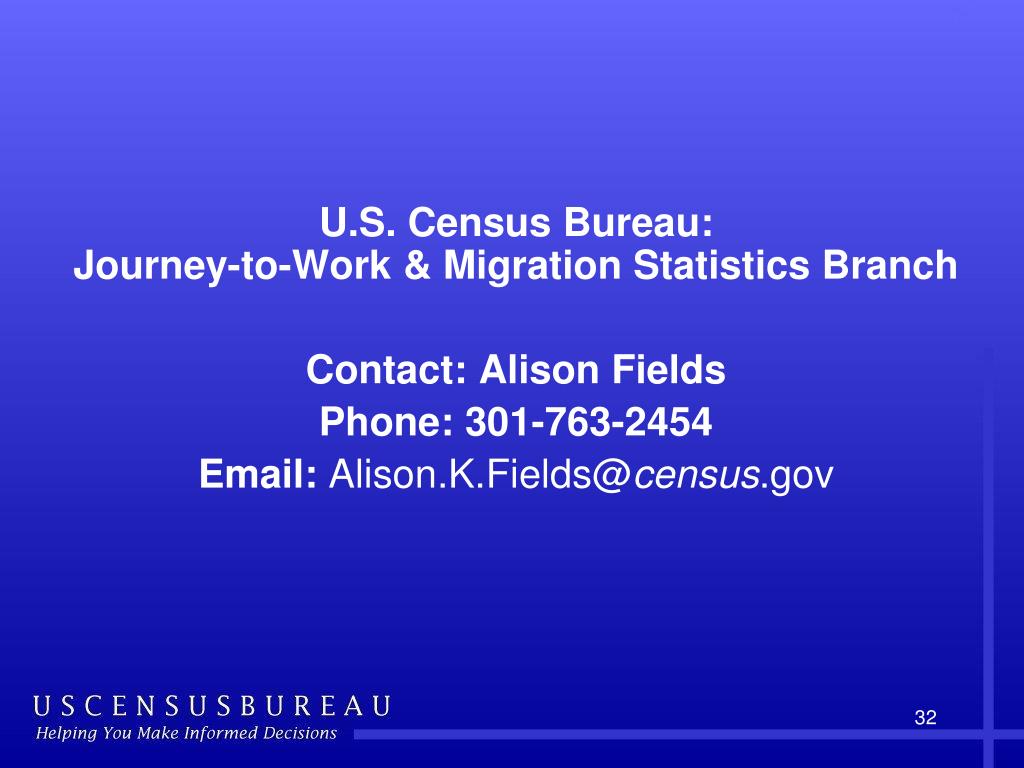 U.S. Census Bureau:
Journey-to-Work & Migration Statistics Branch

Contact: Alison Fields
Phone: 301-763-2454
Email: Alison.K.Fields@census.gov

USCENSUSBUREAU
Helping You Make Informed Decisions

32